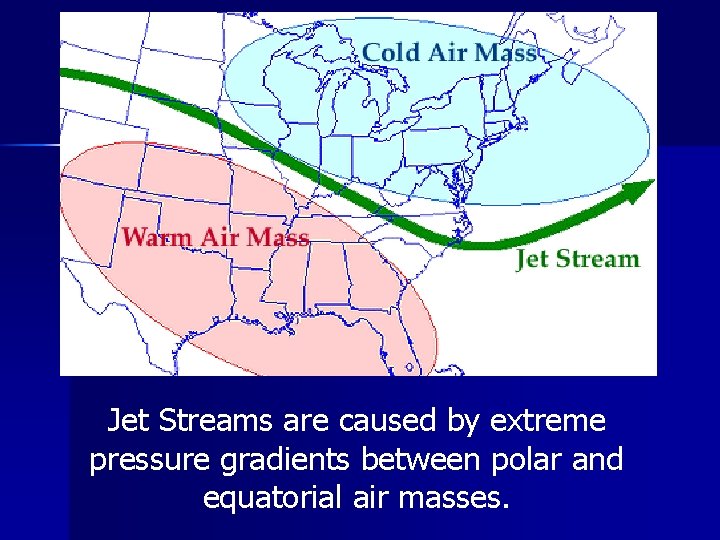 Cold Air Mass

Warm Air Mass

Jet Stream

Jet Streams are caused by extreme pressure gradients between polar and equatorial air masses.